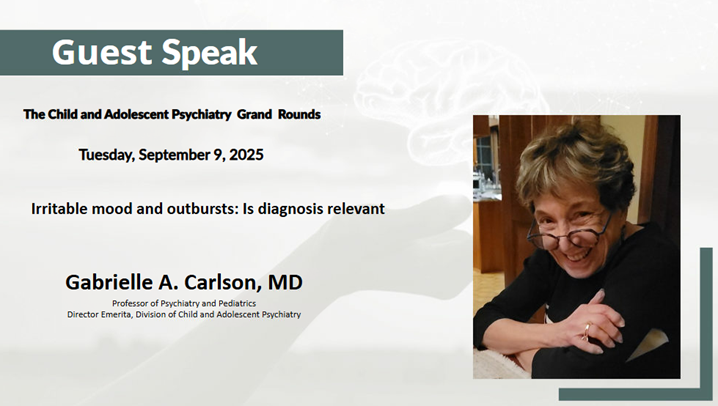 Guest Speak

The Child and Adolescent Psychiatry Grand Rounds

Tuesday, September 9, 2025

Irritable mood and outbursts: Is diagnosis relevant

Gabrielle A. Carlson, MD

Professor of Psychiatry and Pediatrics
Director Emerita, Division of Child and Adolescent Psychiatry